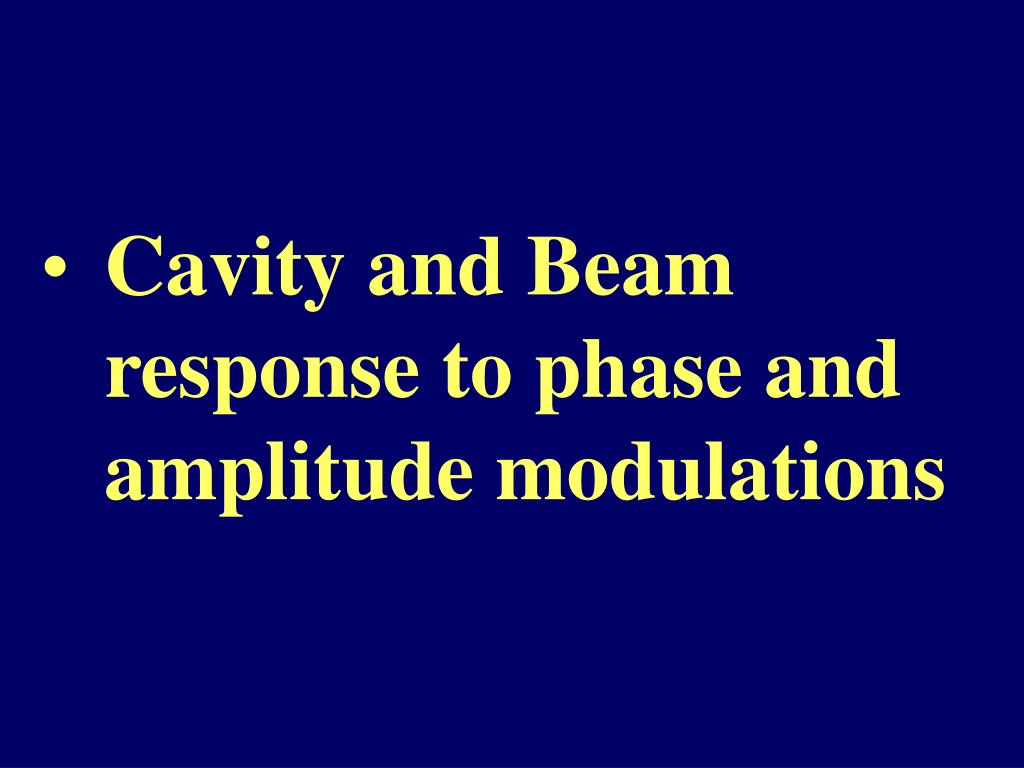 • Cavity and Beam response to phase and amplitude modulations